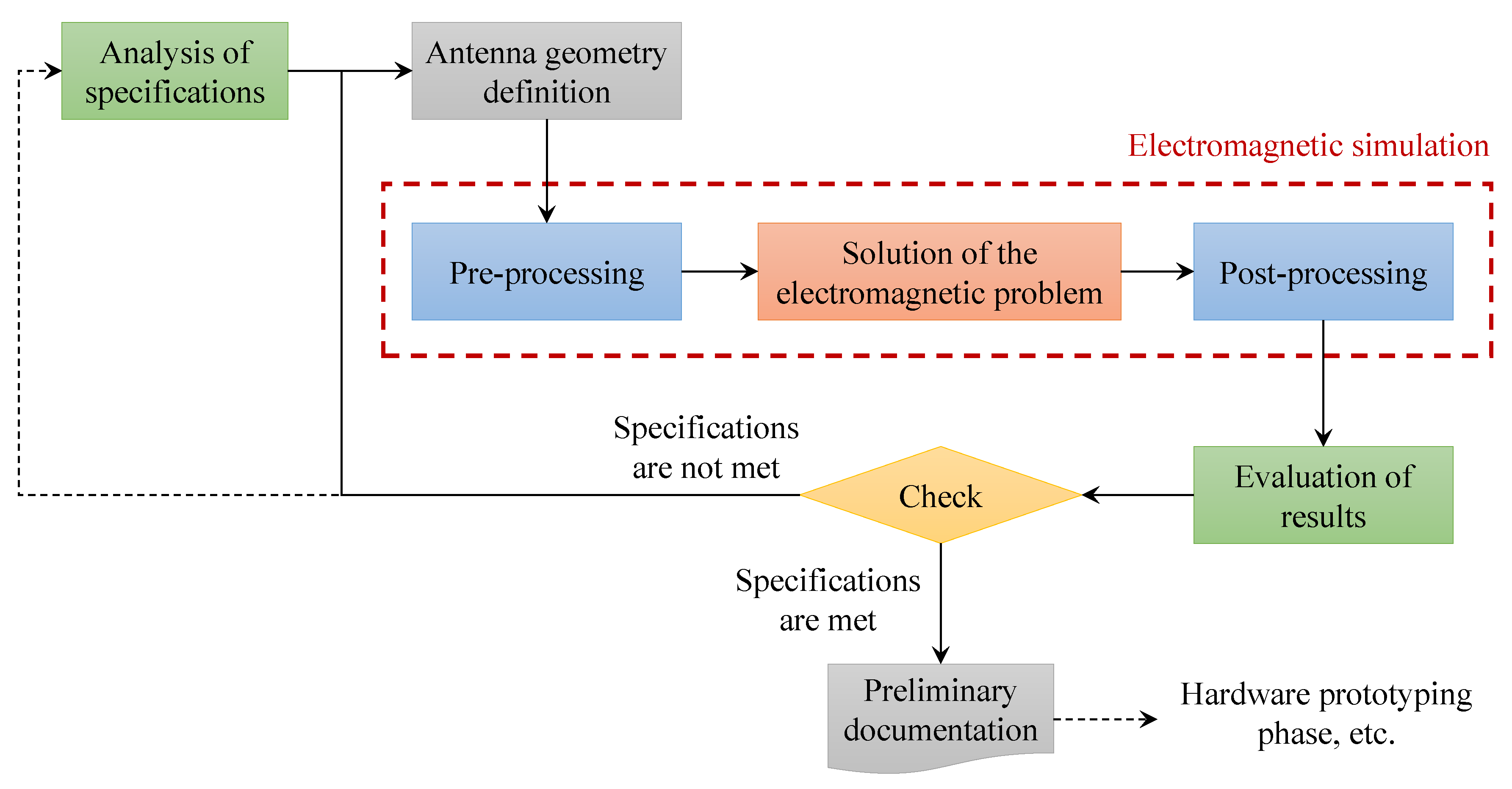 Analysis of specifications

Antenna geometry definition

Electromagnetic simulation

Pre-processing

Solution of the electromagnetic problem

Post-processing

Specifications are not met

Check

Evaluation of results

Specifications are met

Preliminary documentation

Hardware prototyping phase, etc.